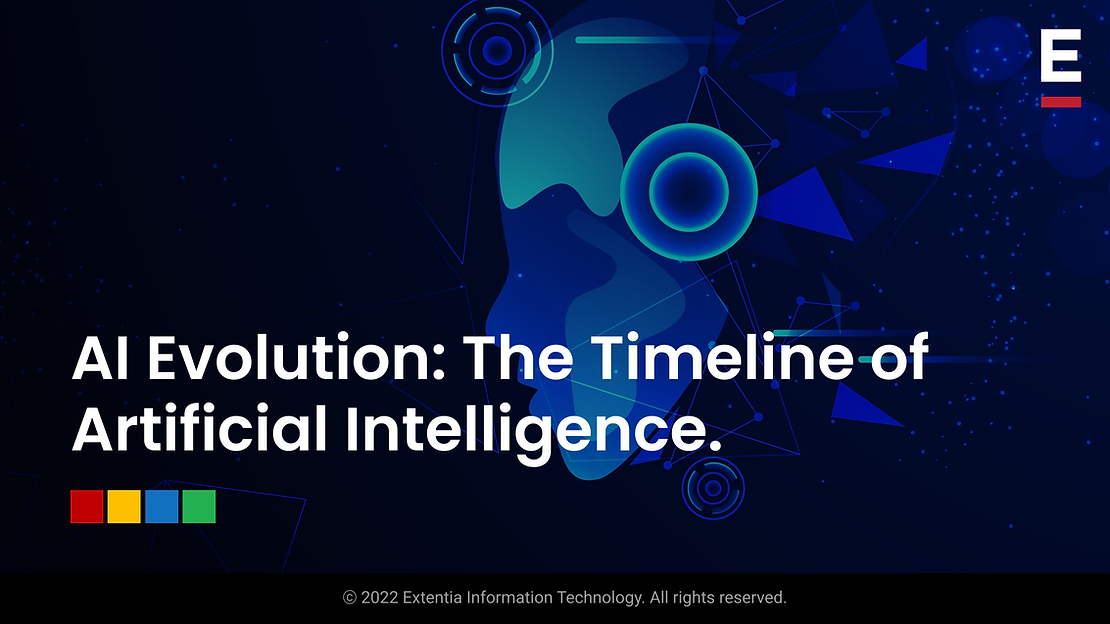 E

AI Evolution: The Timeline of Artificial Intelligence.

© 2022 Extentia Information Technology. All rights reserved.